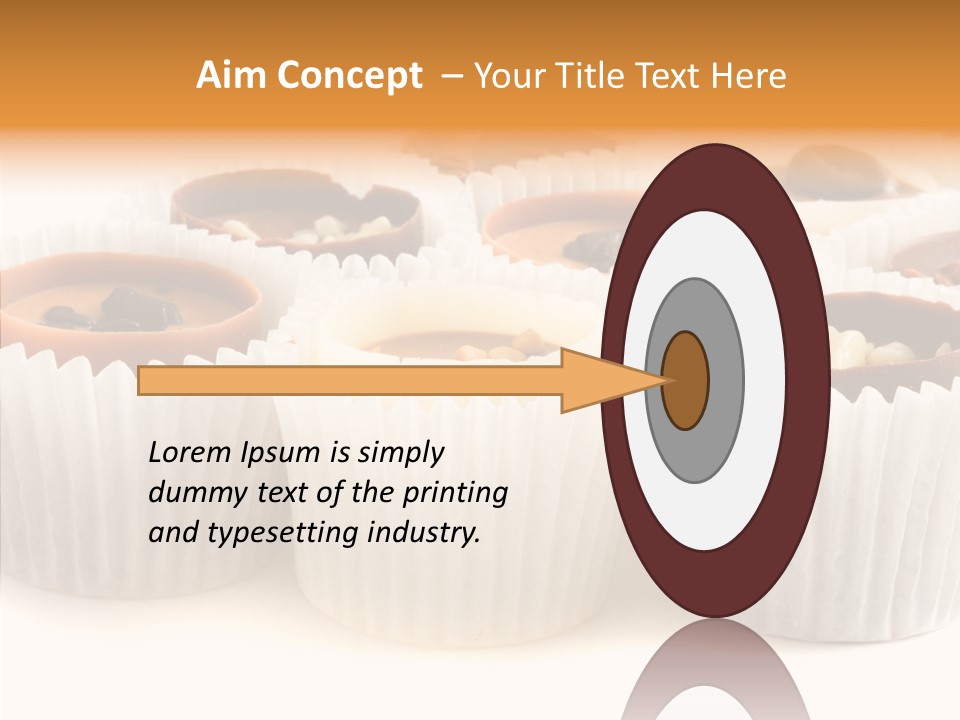 Aim Concept – Your Title Text Here

Lorem Ipsum is simply dummy text of the printing and typesetting industry.